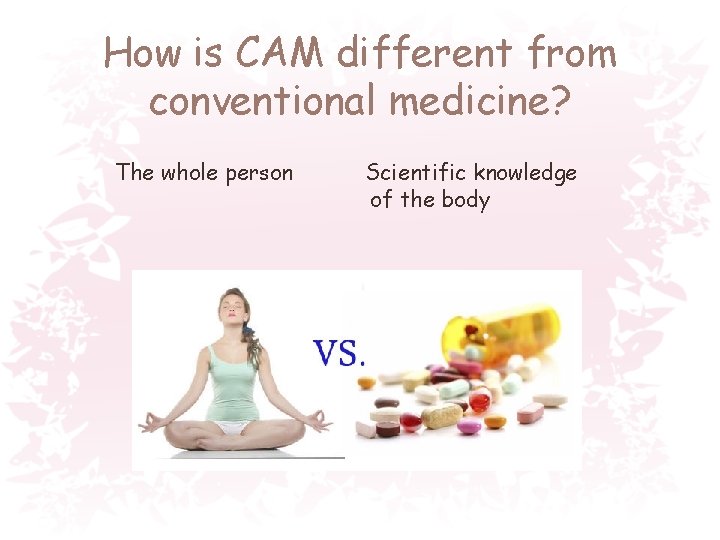 How is CAM different from conventional medicine?

The whole person

Scientific knowledge of the body

VS.